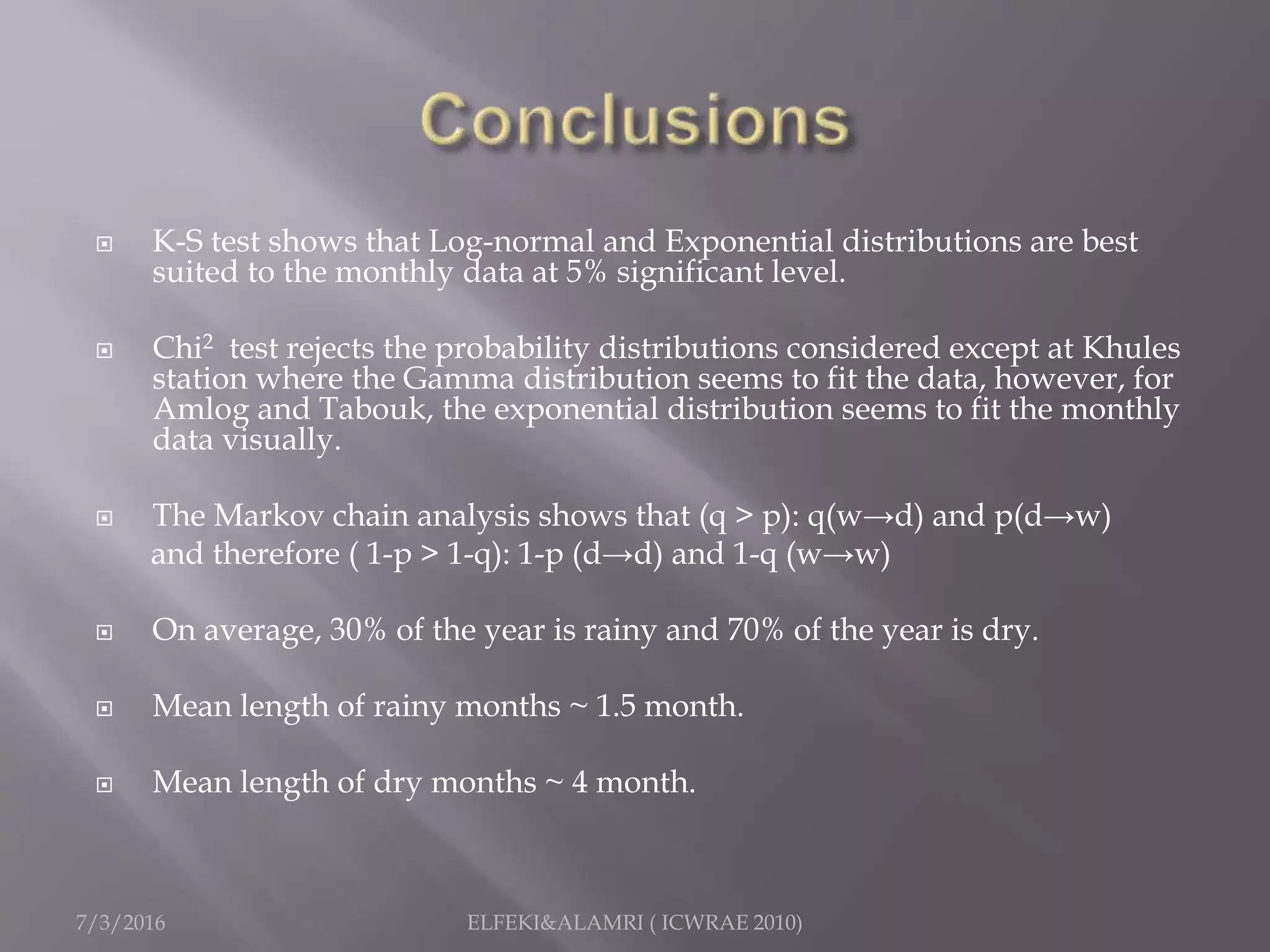 Conclusions

K-S test shows that Log-normal and Exponential distributions are best suited to the monthly data at 5% significant level.

Chi$^2$ test rejects the probability distributions considered except at Khules station where the Gamma distribution seems to fit the data, however, for Amlog and Tabouk, the exponential distribution seems to fit the monthly data visually.

The Markov chain analysis shows that (q > p): q(w→d) and p(d→w) and therefore ( 1-p > 1-q): 1-p (d→d) and 1-q (w→w)

On average, 30% of the year is rainy and 70% of the year is dry.

Mean length of rainy months ~ 1.5 month.

Mean length of dry months ~ 4 month.

7/3/2016

ELFEKI&ALAMRI ( ICWRAE 2010)